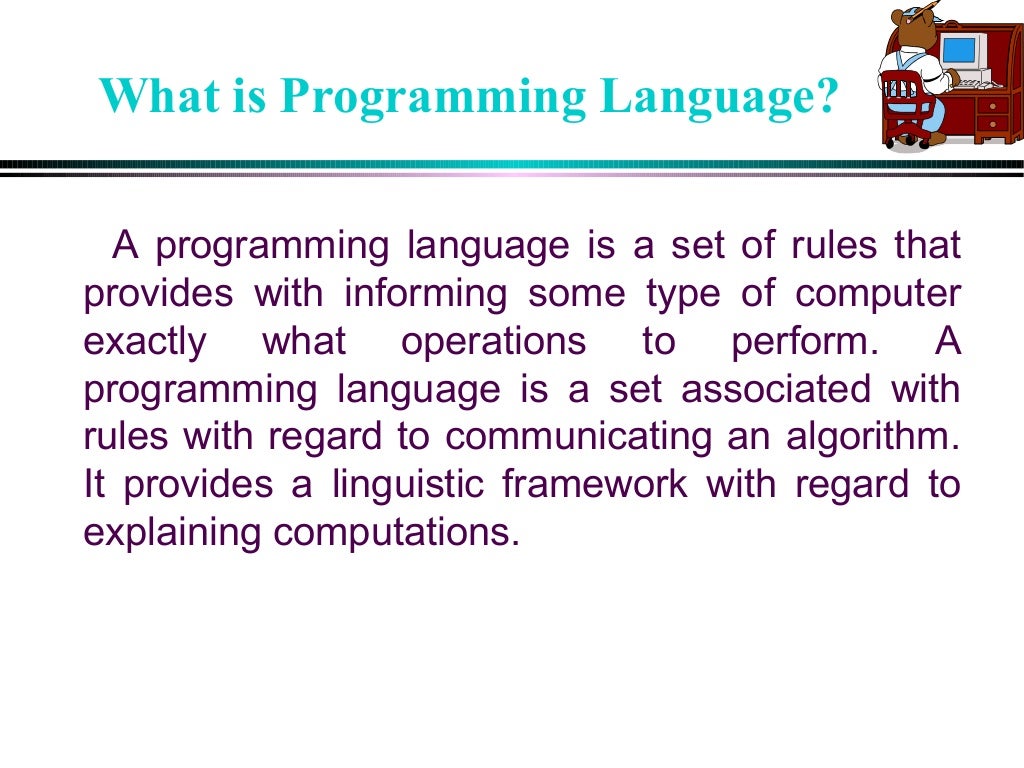 What is Programming Language?

A programming language is a set of rules that provides with informing some type of computer exactly what operations to perform. A programming language is a set associated with rules with regard to communicating an algorithm. It provides a linguistic framework with regard to explaining computations.